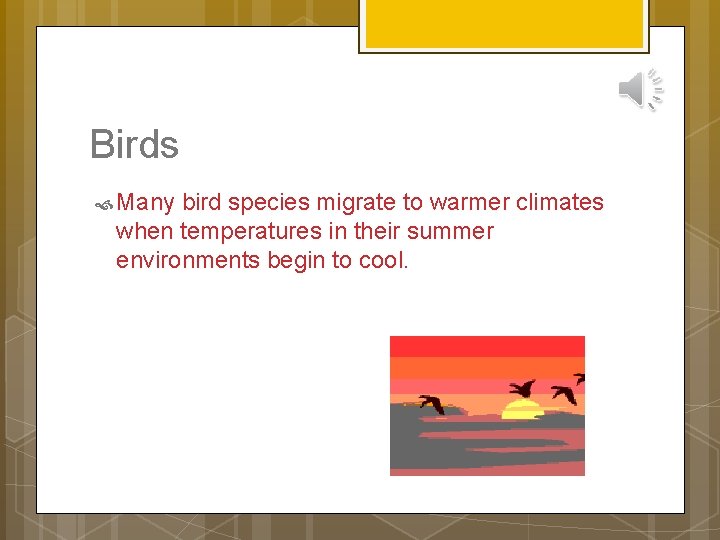 Birds

Many bird species migrate to warmer climates when temperatures in their summer environments begin to cool.